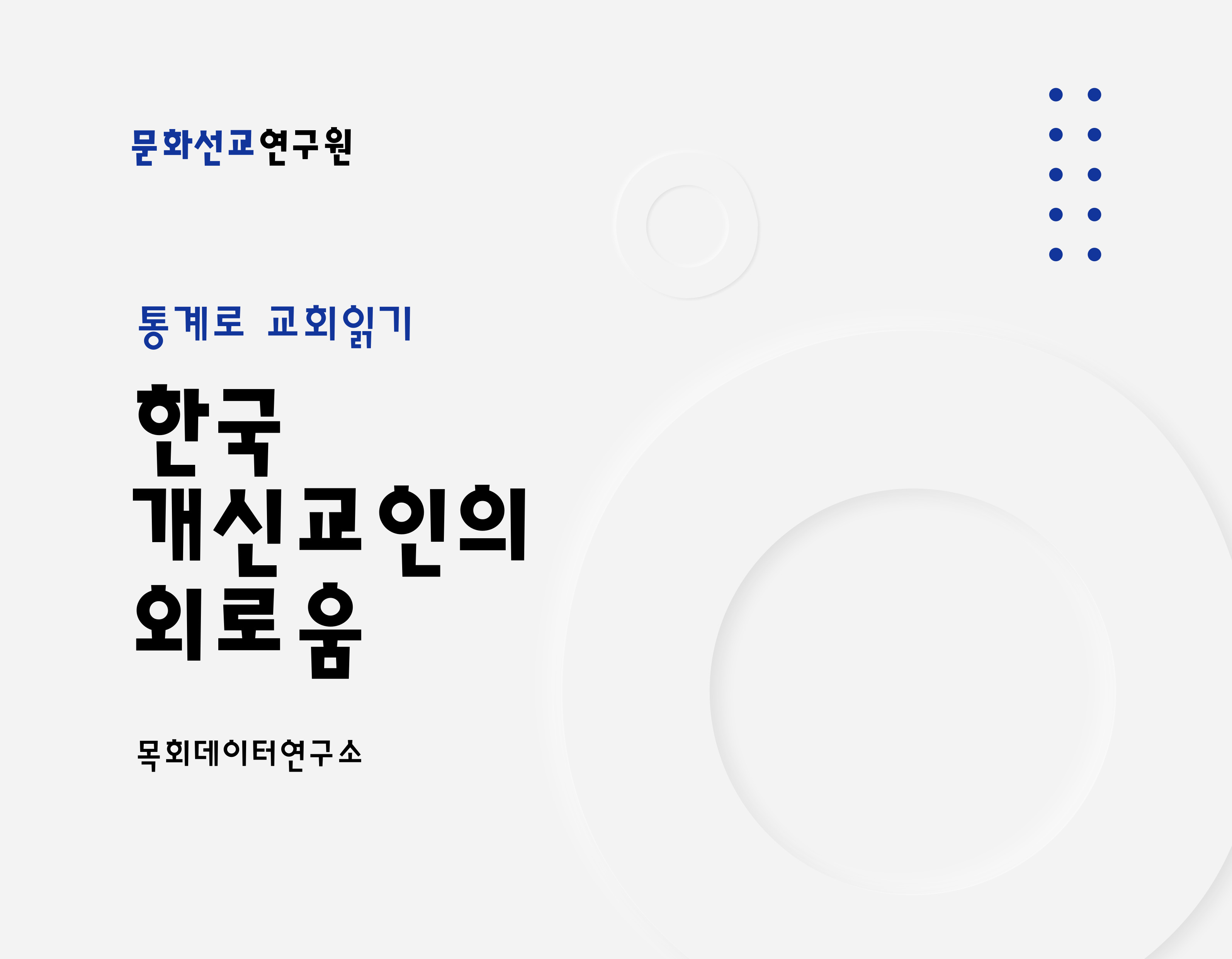 문화선교연구원

통계로 교회읽기

한국
개신교인의
외로움

목회데이터연구소